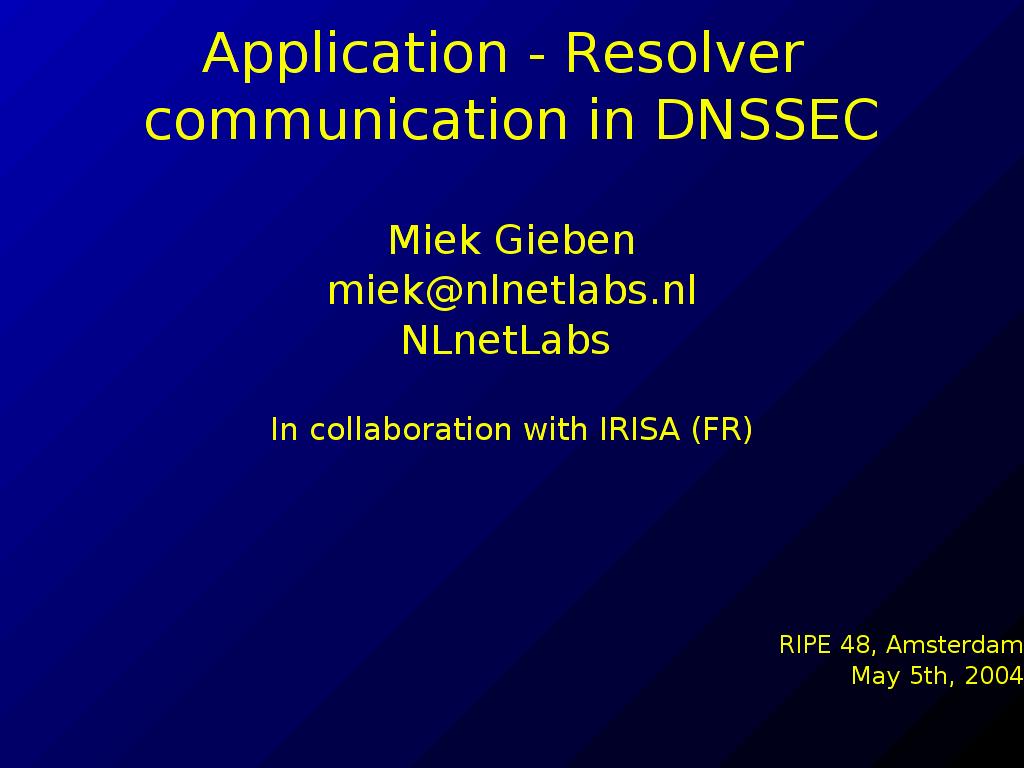 Application - Resolver communication in DNSSEC

Miek Gieben
miek@nlnetlabs.nl
NLnetLabs

In collaboration with IRISA (FR)

RIPE 48, Amsterdam
May 5th, 2004